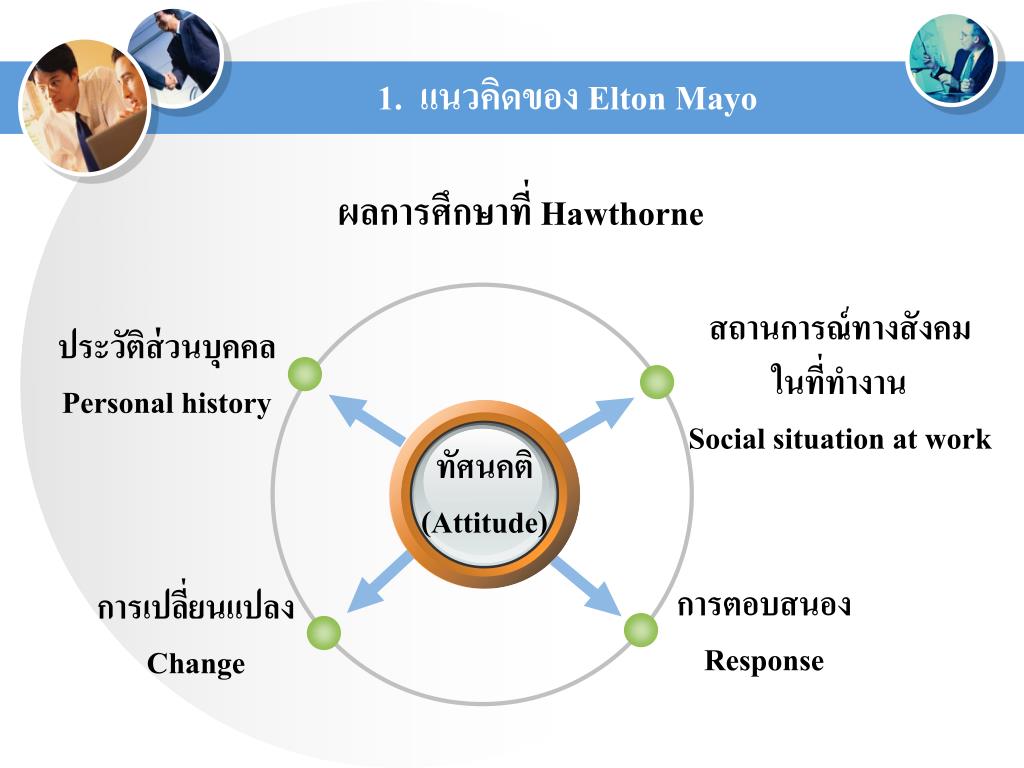 1. แนวคิดของ Elton Mayo

ผลการศึกษาที่ Hawthorne

ประวัติส่วนบุคคล
Personal history

สถานการณ์ทางสังคม
ในที่ทำงาน
Social situation at work

ทัศนคติ
(Attitude)

การเปลี่ยนแปลง
Change

การตอบสนอง
Response